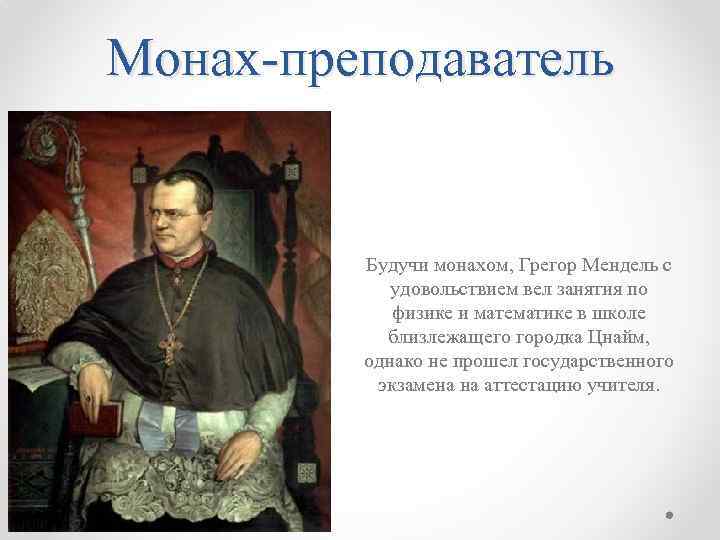 Монах-преподаватель

Будучи монахом, Грегор Мендель с удовольствием вел занятия по физике и математике в школе близлежащего городка Цнайм, однако не прошел государственного экзамена на аттестацию учителя.